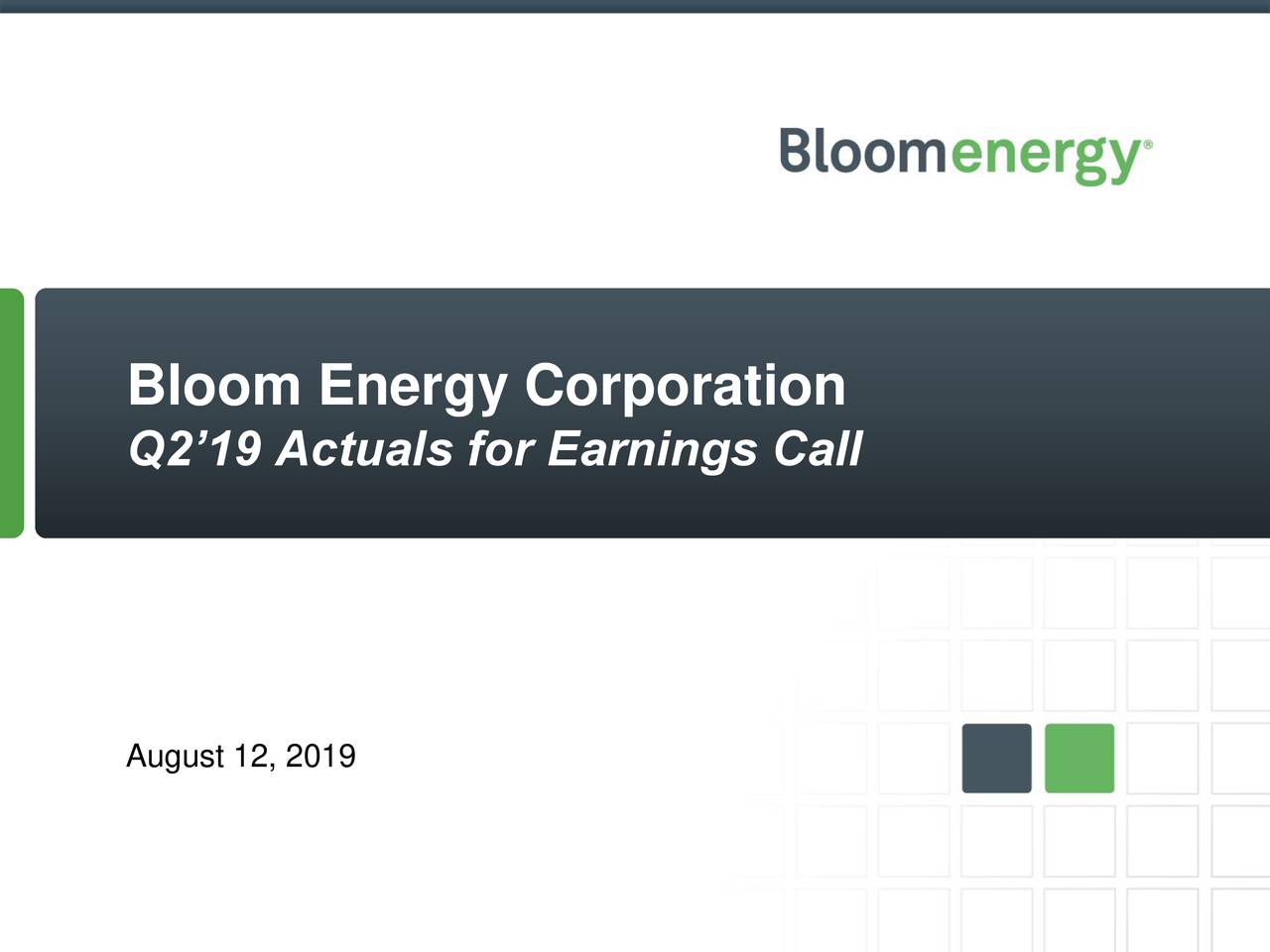 Bloomenergy®

Bloom Energy Corporation

Q2’19 Actuals for Earnings Call

August 12, 2019